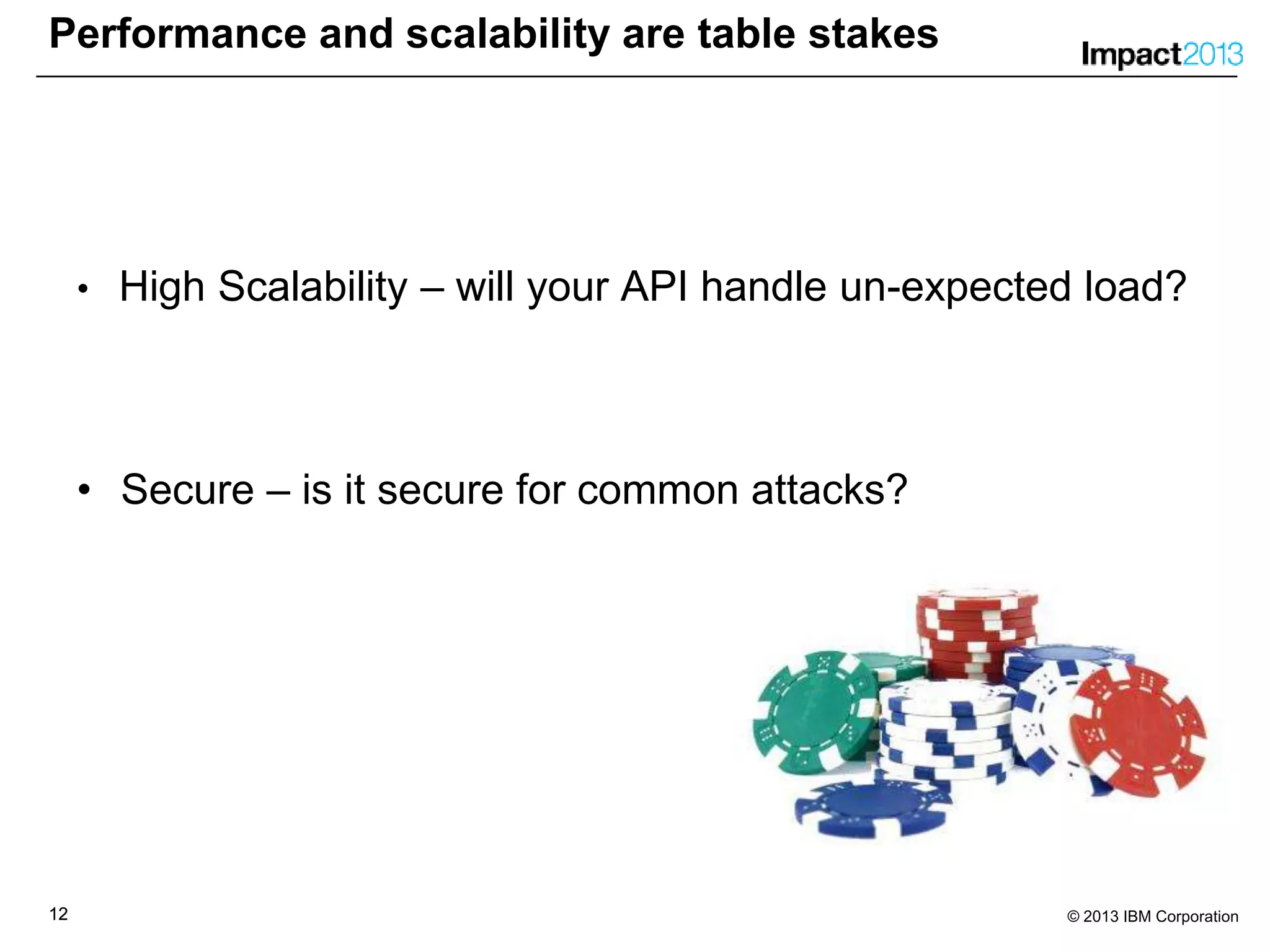 Performance and scalability are table stakes

Impact2013

• High Scalability – will your API handle un-expected load?

• Secure – is it secure for common attacks?

12

© 2013 IBM Corporation